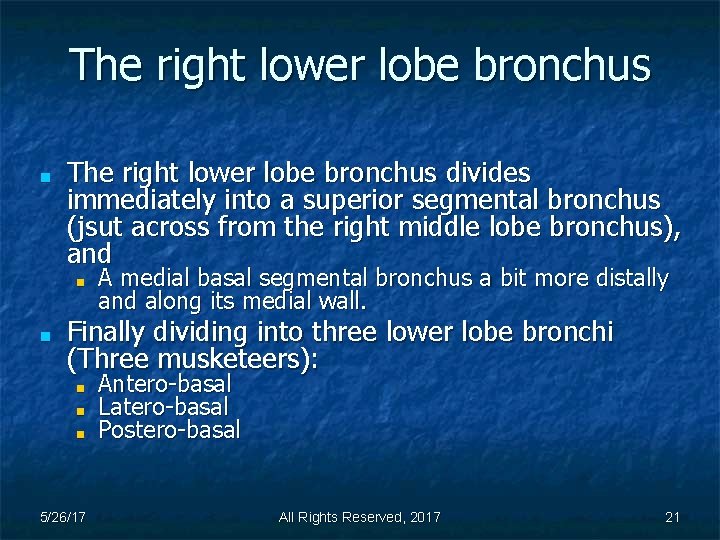 The right lower lobe bronchus

The right lower lobe bronchus divides immediately into a superior segmental bronchus (jsut across from the right middle lobe bronchus), and

A medial basal segmental bronchus a bit more distally and along its medial wall.

Finally dividing into three lower lobe bronchi (Three musketeers):

Antero-basal

Latero-basal

Postero-basal

5/26/17

All Rights Reserved, 2017

21